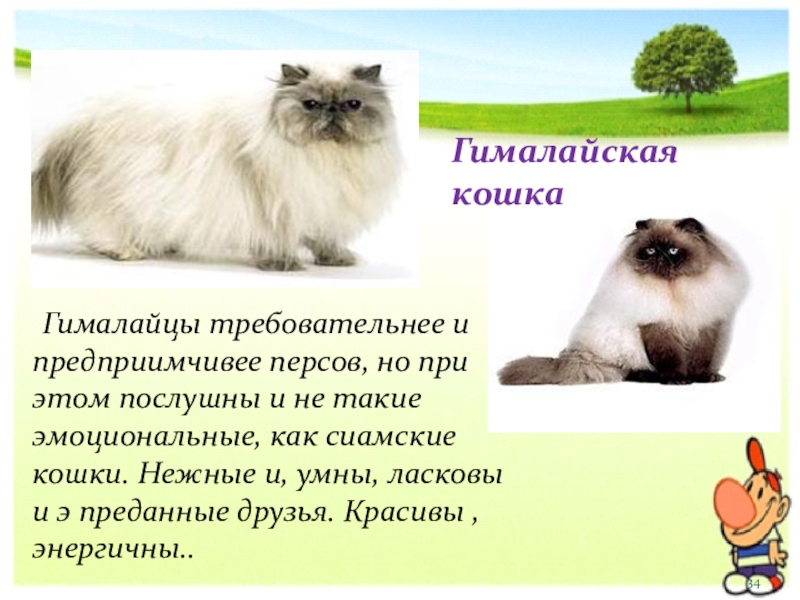 Гималайская кошка

Гималайцы требовательнее и предприимчивее персов, но при этом послушны и не такие эмоциональные, как сиамские кошки. Нежные и, умны, ласковы и э преданные друзья. Красивы , энергичны..

34